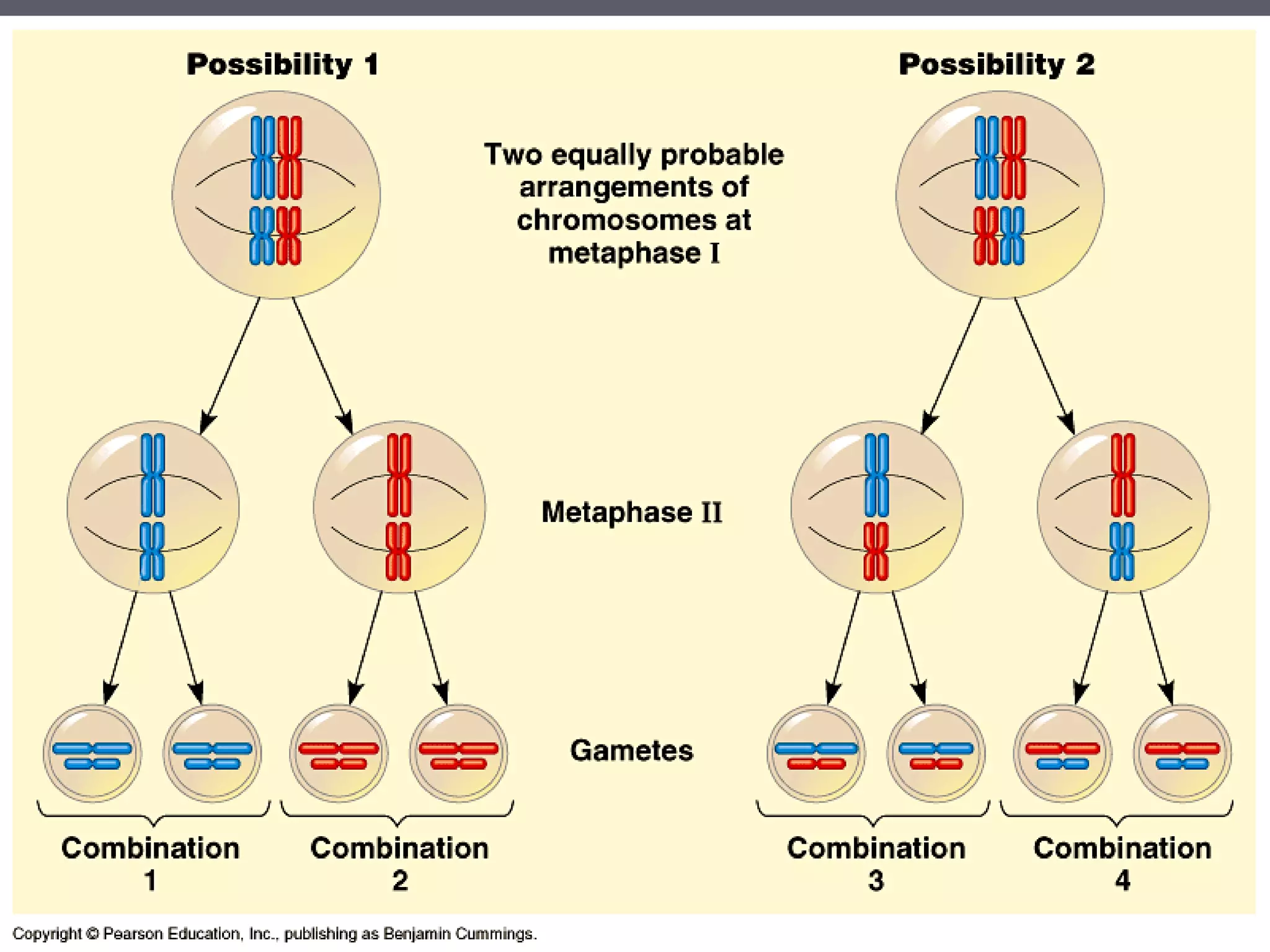 Possibility 1

Possibility 2

Two equally probable arrangements of chromosomes at metaphase I

Metaphase II

Gametes

Combination 1

Combination 2

Combination 3

Combination 4

Copyright © Pearson Education, Inc., publishing as Benjamin Cummings.